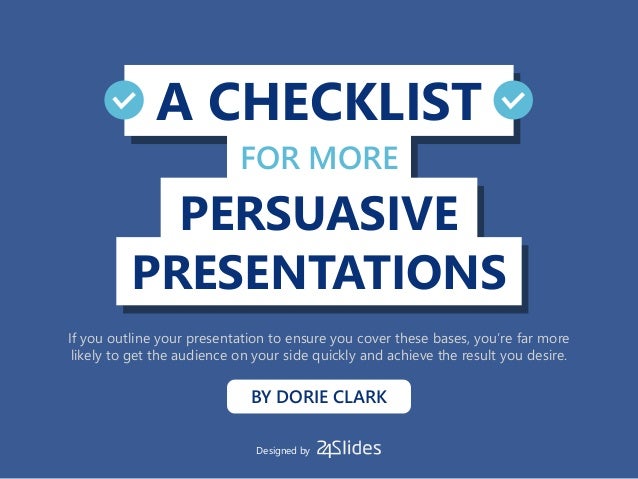 A CHECKLIST
FOR MORE
PERSUASIVE
PRESENTATIONS

If you outline your presentation to ensure you cover these bases, you're far more likely to get the audience on your side quickly and achieve the result you desire.

BY DORIE CLARK

Designed by 24Slides